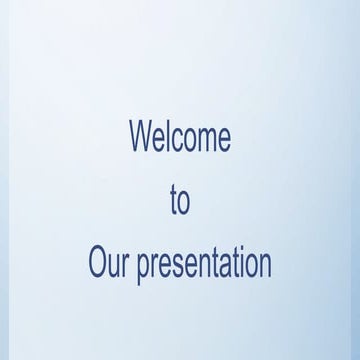 Welcome
to
Our presentation